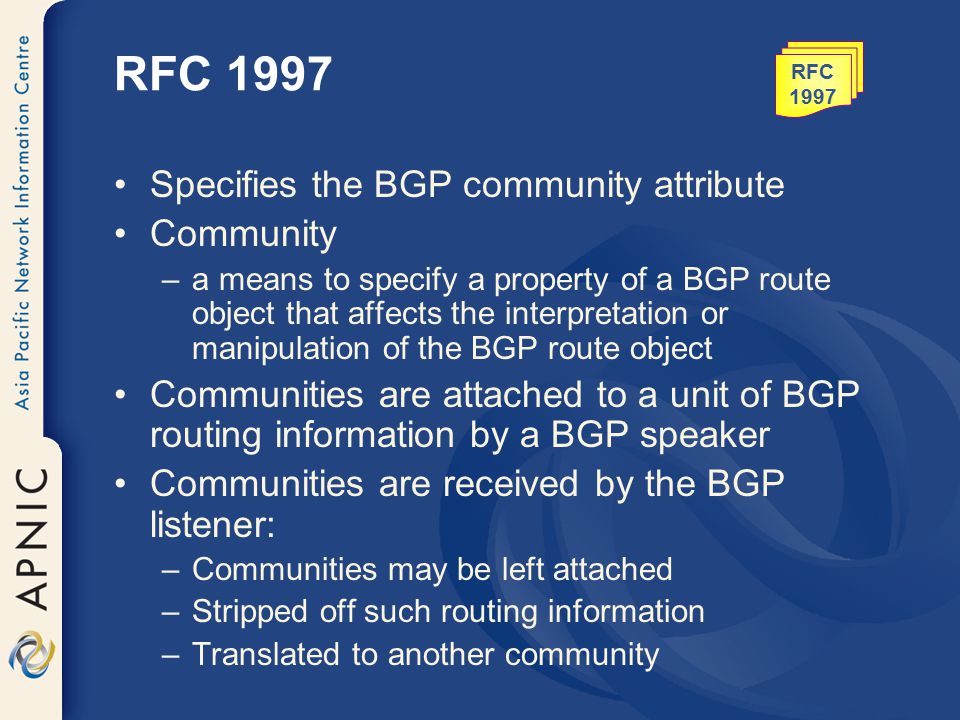 Asia Pacific Network Information Centre

APNIC

RFC 1997

RFC 1997

• Specifies the BGP community attribute
• Community
– a means to specify a property of a BGP route object that affects the interpretation or manipulation of the BGP route object
• Communities are attached to a unit of BGP routing information by a BGP speaker
• Communities are received by the BGP listener:
– Communities may be left attached
– Stripped off such routing information
– Translated to another community